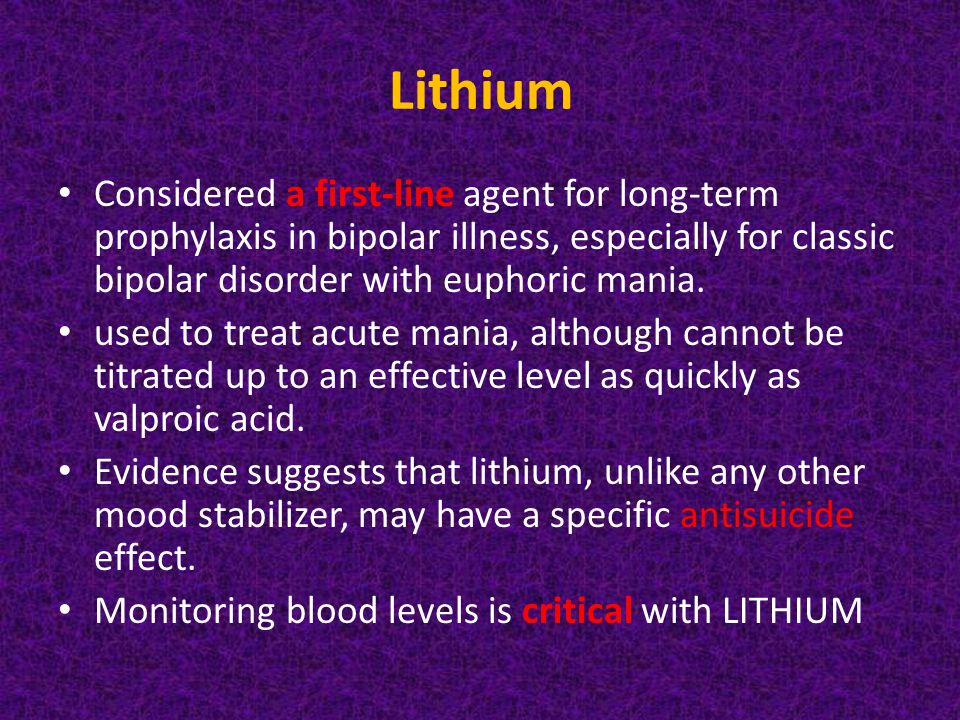 Lithium

• Considered a first-line agent for long-term prophylaxis in bipolar illness, especially for classic bipolar disorder with euphoric mania.
• used to treat acute mania, although cannot be titrated up to an effective level as quickly as valproic acid.
• Evidence suggests that lithium, unlike any other mood stabilizer, may have a specific antisuicide effect.
• Monitoring blood levels is critical with LITHIUM